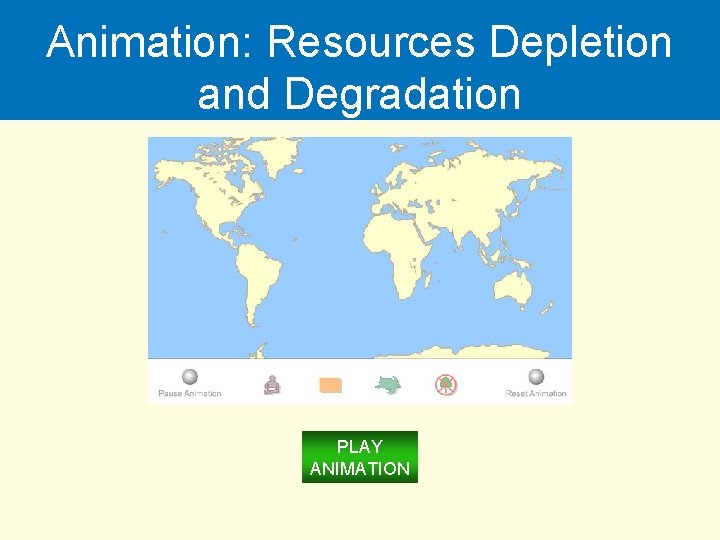 Animation: Resources Depletion and Degradation

Pause Animation

Reset Animation

PLAY ANIMATION